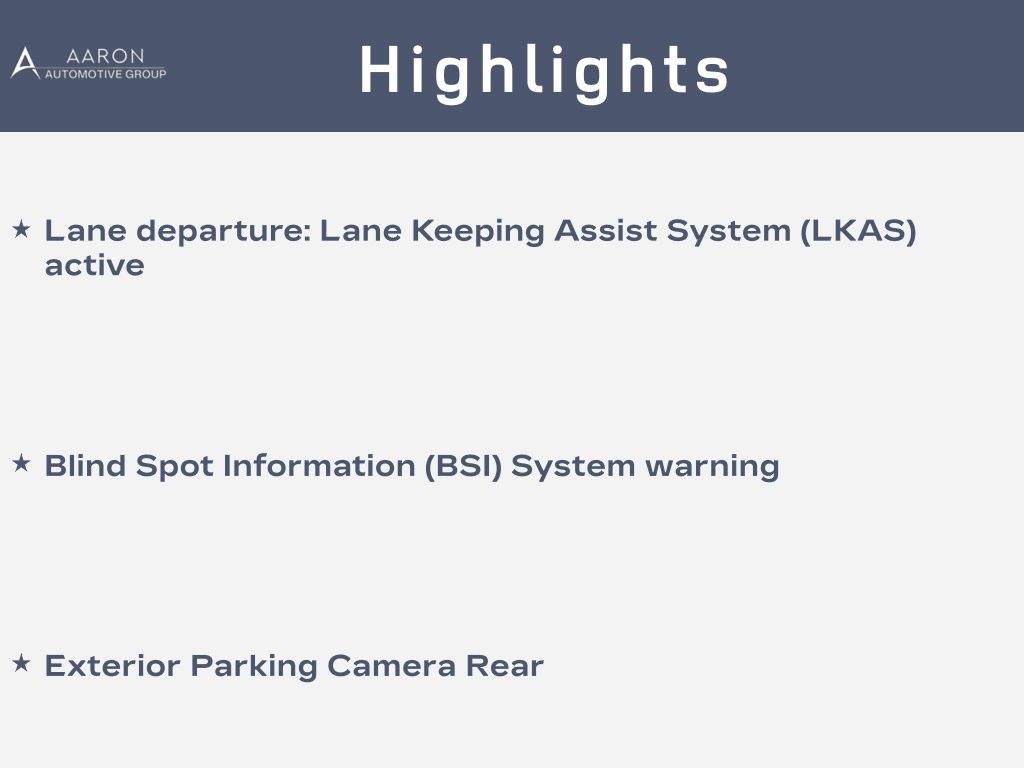 AARON
AUTOMOTIVE GROUP

Highlights

★ Lane departure: Lane Keeping Assist System (LKAS) active

★ Blind Spot Information (BSI) System warning

★ Exterior Parking Camera Rear